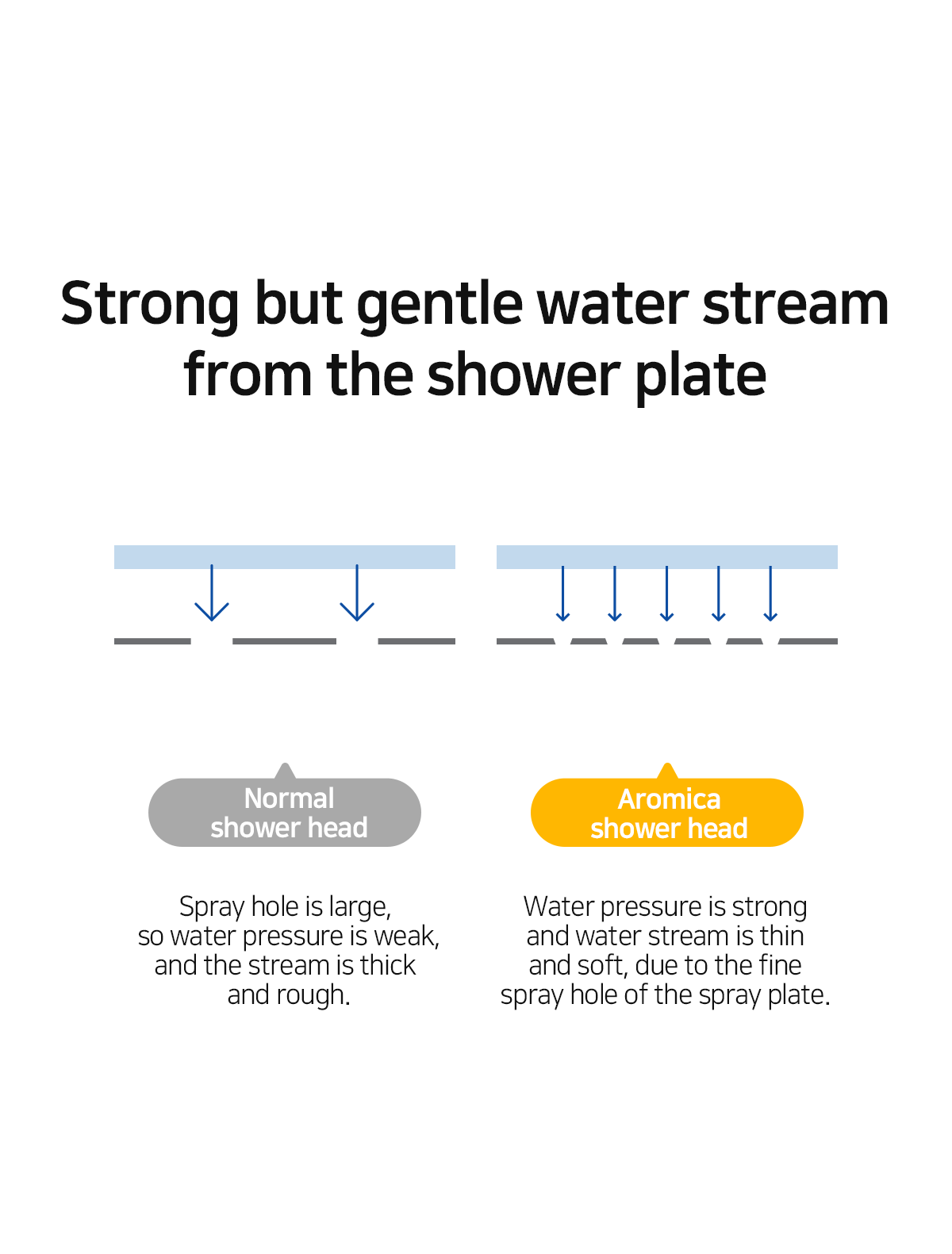 Strong but gentle water stream from the shower plate

Normal shower head

Spray hole is large, so water pressure is weak, and the stream is thick and rough.

Aromica shower head

Water pressure is strong and water stream is thin and soft, due to the fine spray hole of the spray plate.